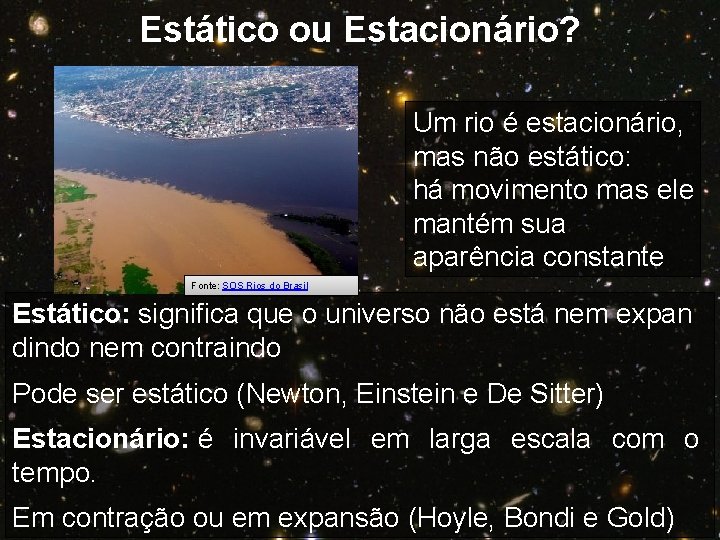 Estático ou Estacionário?

Fonte: SOS Rios do Brasil

Um rio é estacionário, mas não estático: há movimento mas ele mantém sua aparência constante

Estático: significa que o universo não está nem expan dindo nem contraindo

Pode ser estático (Newton, Einstein e De Sitter)

Estacionário: é invariável em larga escala com o tempo.

Em contração ou em expansão (Hoyle, Bondi e Gold)